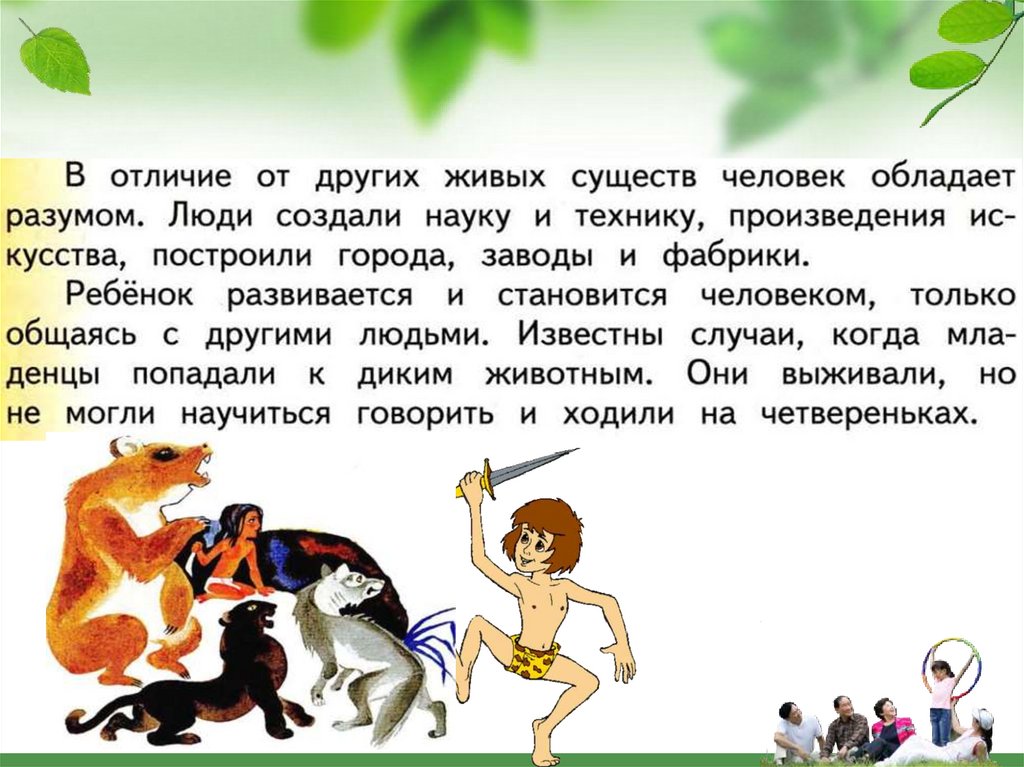 В отличие от других живых существ человек обладает разумом. Люди создали науку и технику, произведения искусства, построили города, заводы и фабрики.

Ребёнок развивается и становится человеком, только общаясь с другими людьми. Известны случаи, когда младенцы попадали к диким животным. Они выживали, но не могли научиться говорить и ходили на четвереньках.